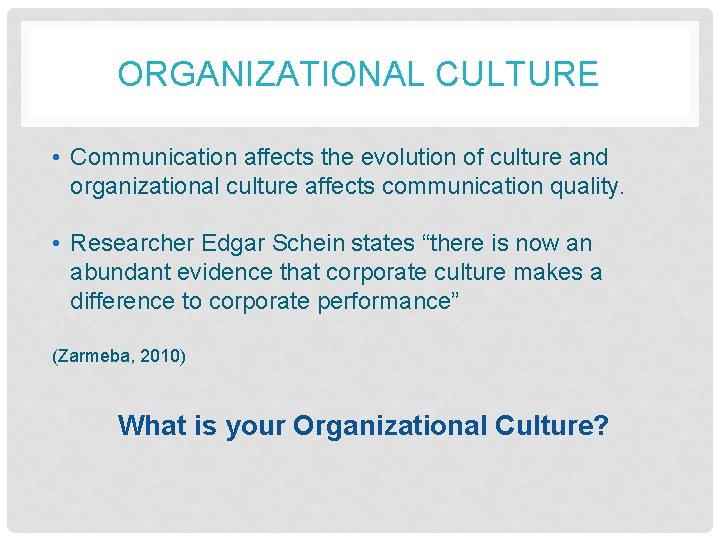 ORGANIZATIONAL CULTURE

• Communication affects the evolution of culture and organizational culture affects communication quality.

• Researcher Edgar Schein states “there is now an abundant evidence that corporate culture makes a difference to corporate performance”

(Zarmeba, 2010)

What is your Organizational Culture?